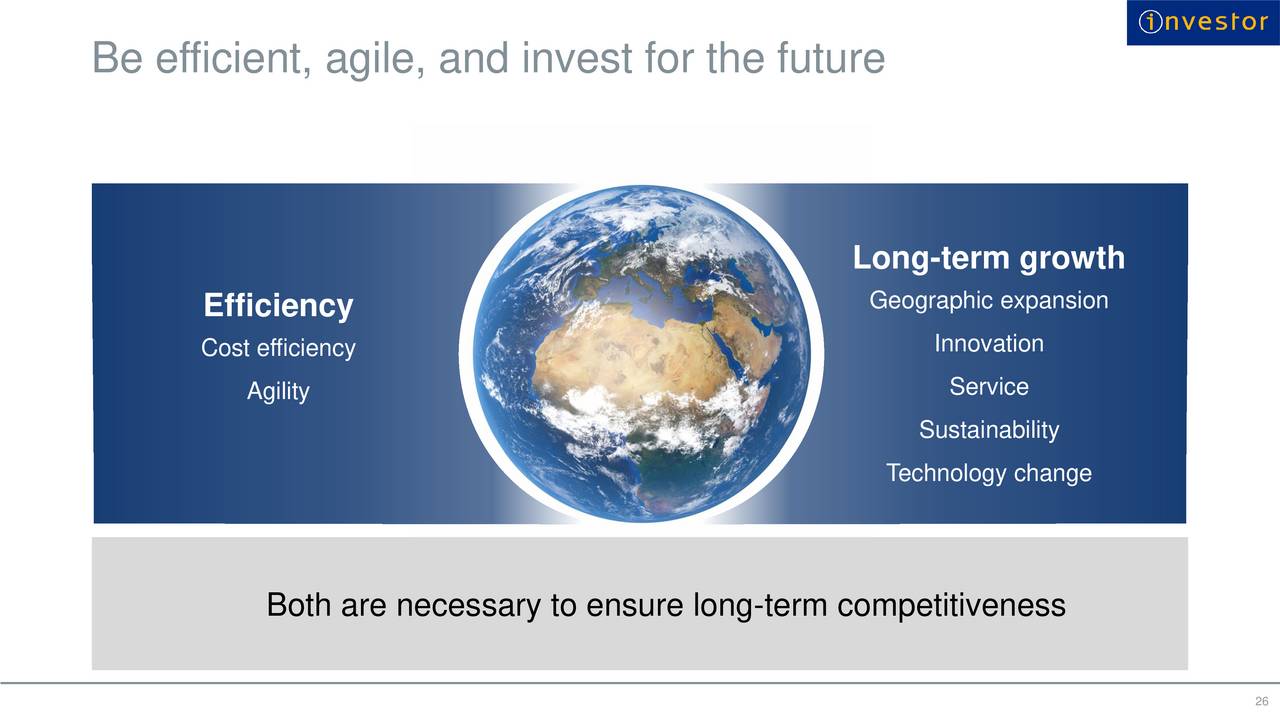 investor

Be efficient, agile, and invest for the future

Efficiency
Cost efficiency
Agility

Long-term growth
Geographic expansion
Innovation
Service
Sustainability
Technology change

Both are necessary to ensure long-term competitiveness

26